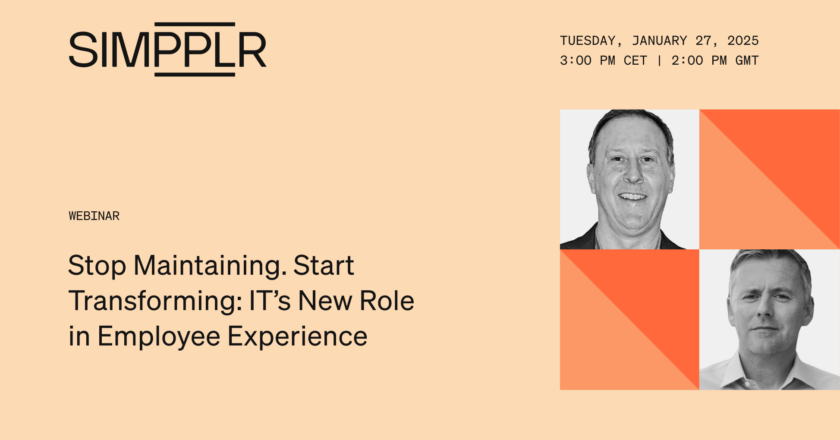 SIMPPLR

TUESDAY, JANUARY 27, 2025
3:00 PM CET | 2:00 PM GMT

WEBINAR

Stop Maintaining. Start Transforming: IT's New Role in Employee Experience